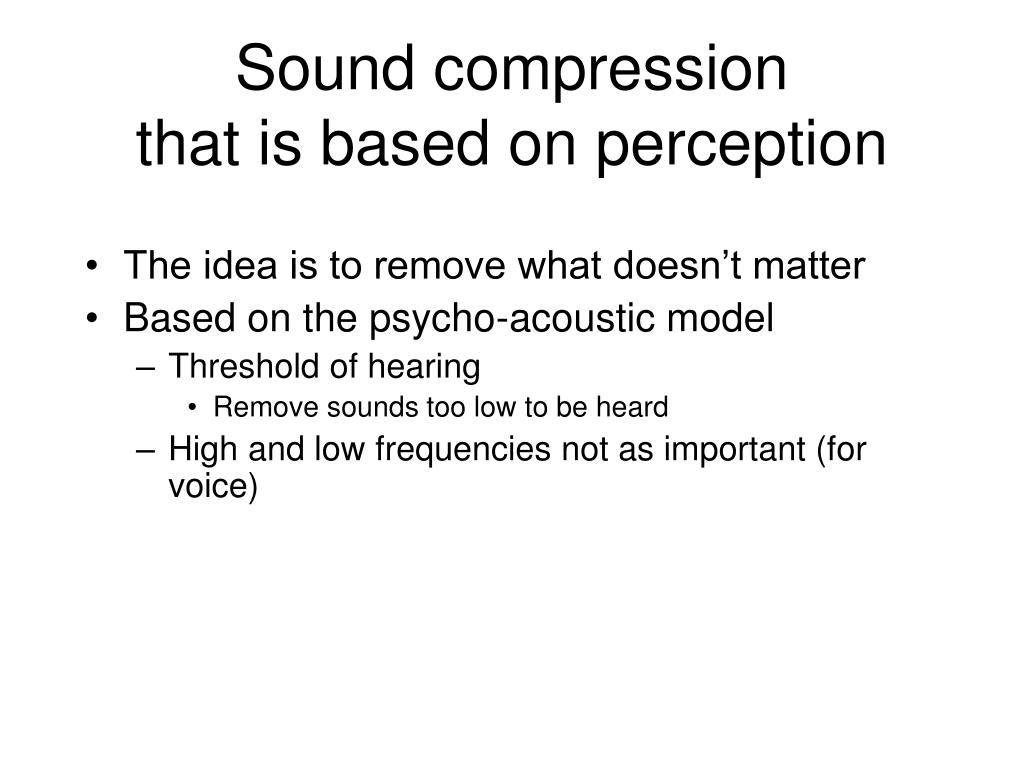 Sound compression
that is based on perception

• The idea is to remove what doesn’t matter
• Based on the psycho-acoustic model
– Threshold of hearing
• Remove sounds too low to be heard
– High and low frequencies not as important (for voice)